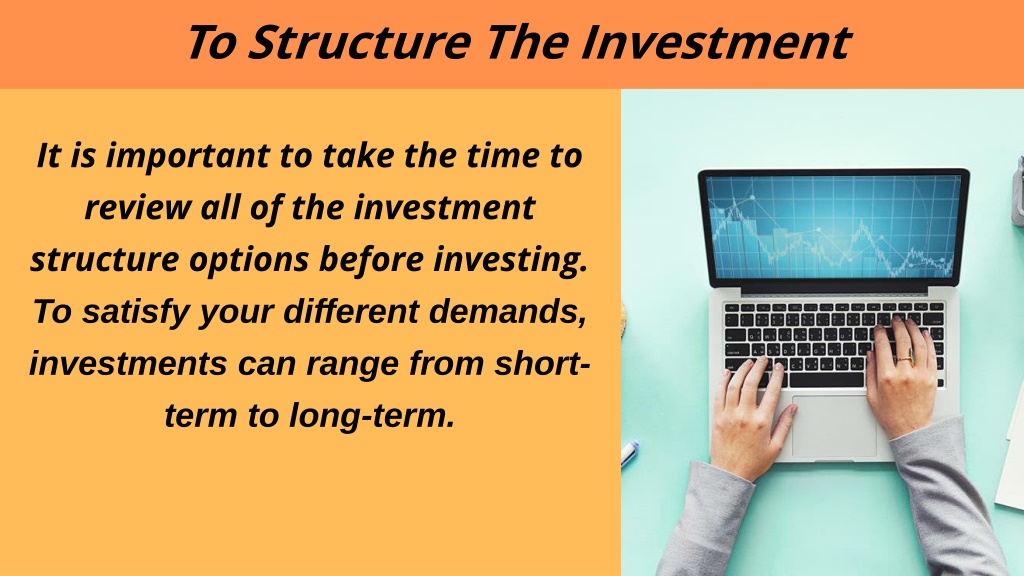 To Structure The Investment

It is important to take the time to review all of the investment structure options before investing. To satisfy your different demands, investments can range from short-term to long-term.